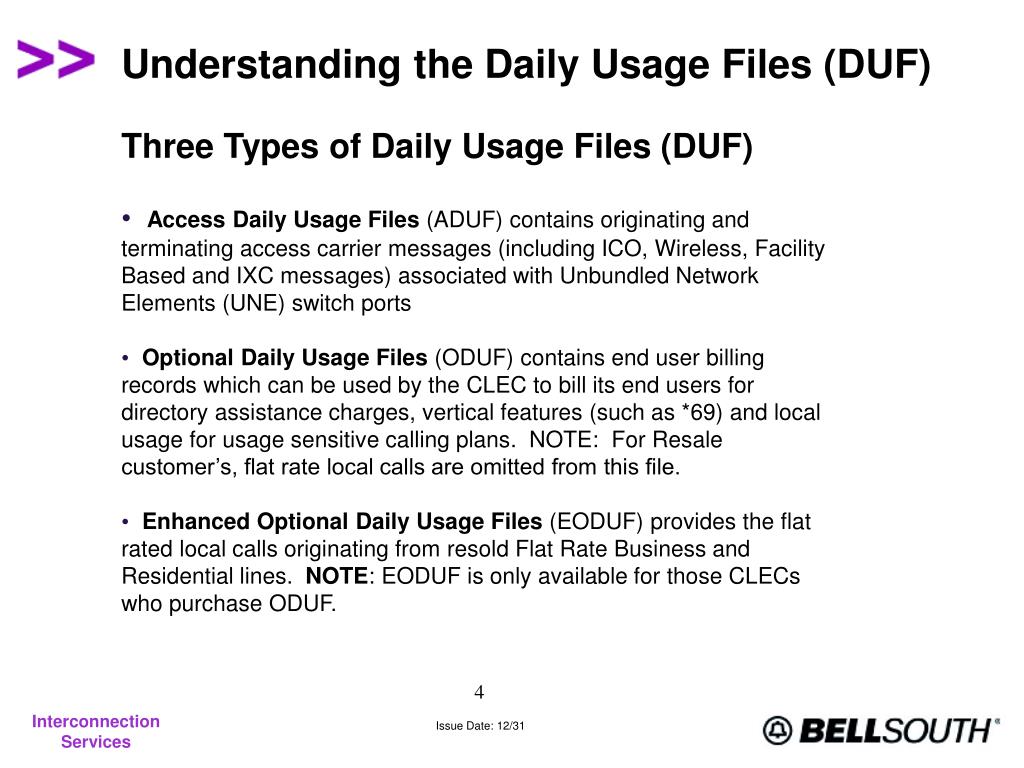 >> Understanding the Daily Usage Files (DUF)

Three Types of Daily Usage Files (DUF)

• Access Daily Usage Files (ADUF) contains originating and terminating access carrier messages (including ICO, Wireless, Facility Based and IXC messages) associated with Unbundled Network Elements (UNE) switch ports

• Optional Daily Usage Files (ODUF) contains end user billing records which can be used by the CLEC to bill its end users for directory assistance charges, vertical features (such as *69) and local usage for usage sensitive calling plans. NOTE: For Resale customer's, flat rate local calls are omitted from this file.

• Enhanced Optional Daily Usage Files (EODUF) provides the flat rated local calls originating from resold Flat Rate Business and Residential lines. NOTE: EODUF is only available for those CLECs who purchase ODUF.

4

Interconnection Services

Issue Date: 12/31

BELLSOUTH®